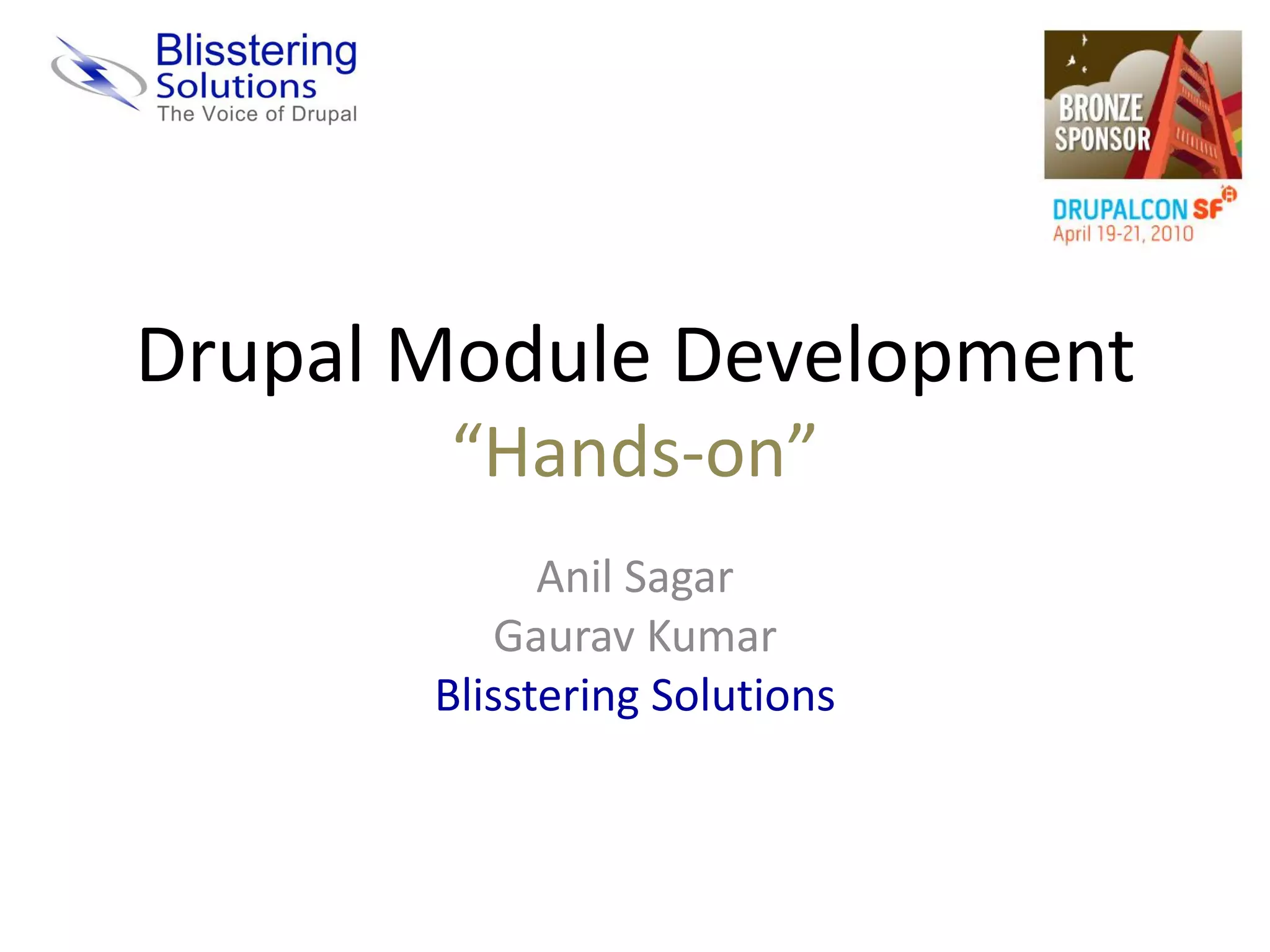 Blisstering Solutions
The Voice of Drupal

BRONZE SPONSOR

DRUPALCON SF
April 19-21, 2010

Drupal Module Development
“Hands-on”

Anil Sagar
Gaurav Kumar
Blisstering Solutions